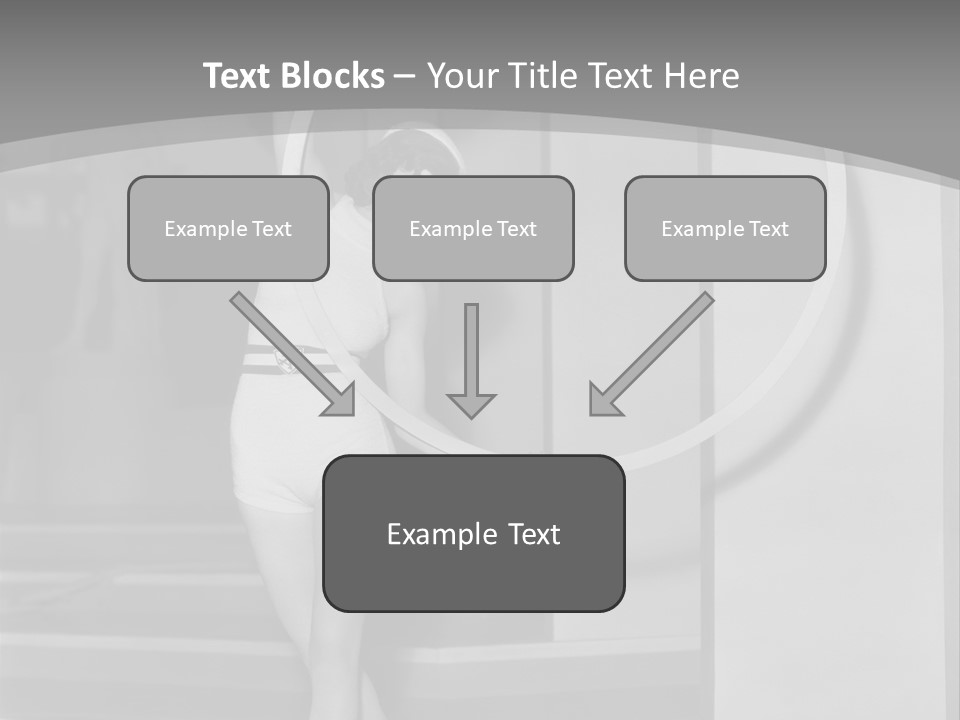 Text Blocks – Your Title Text Here

Example Text

Example Text

Example Text

Example Text